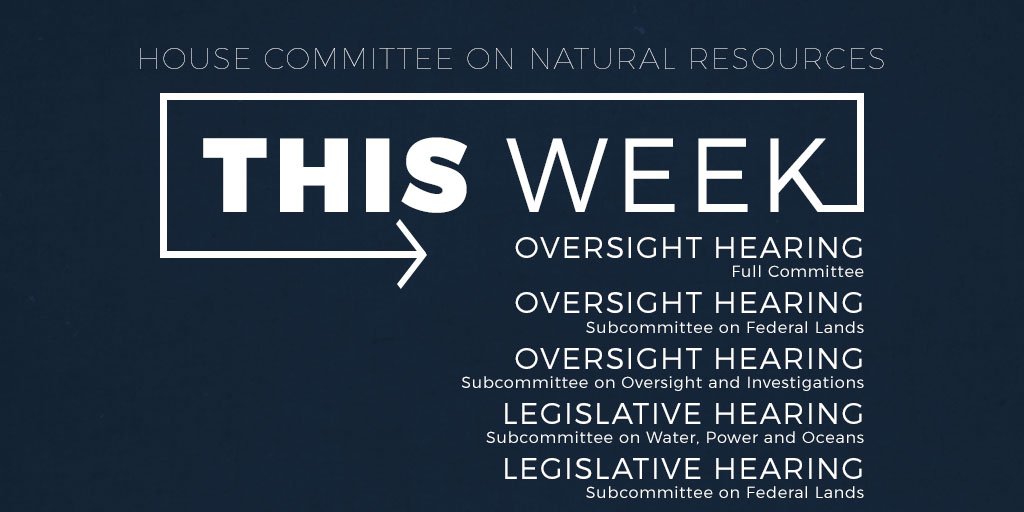 HOUSE COMMITTEE ON NATURAL RESOURCES

THIS WEEK

OVERSIGHT HEARING
Full Committee

OVERSIGHT HEARING
Subcommittee on Federal Lands

OVERSIGHT HEARING
Subcommittee on Oversight and Investigations

LEGISLATIVE HEARING
Subcommittee on Water, Power and Oceans

LEGISLATIVE HEARING
Subcommittee on Federal Lands